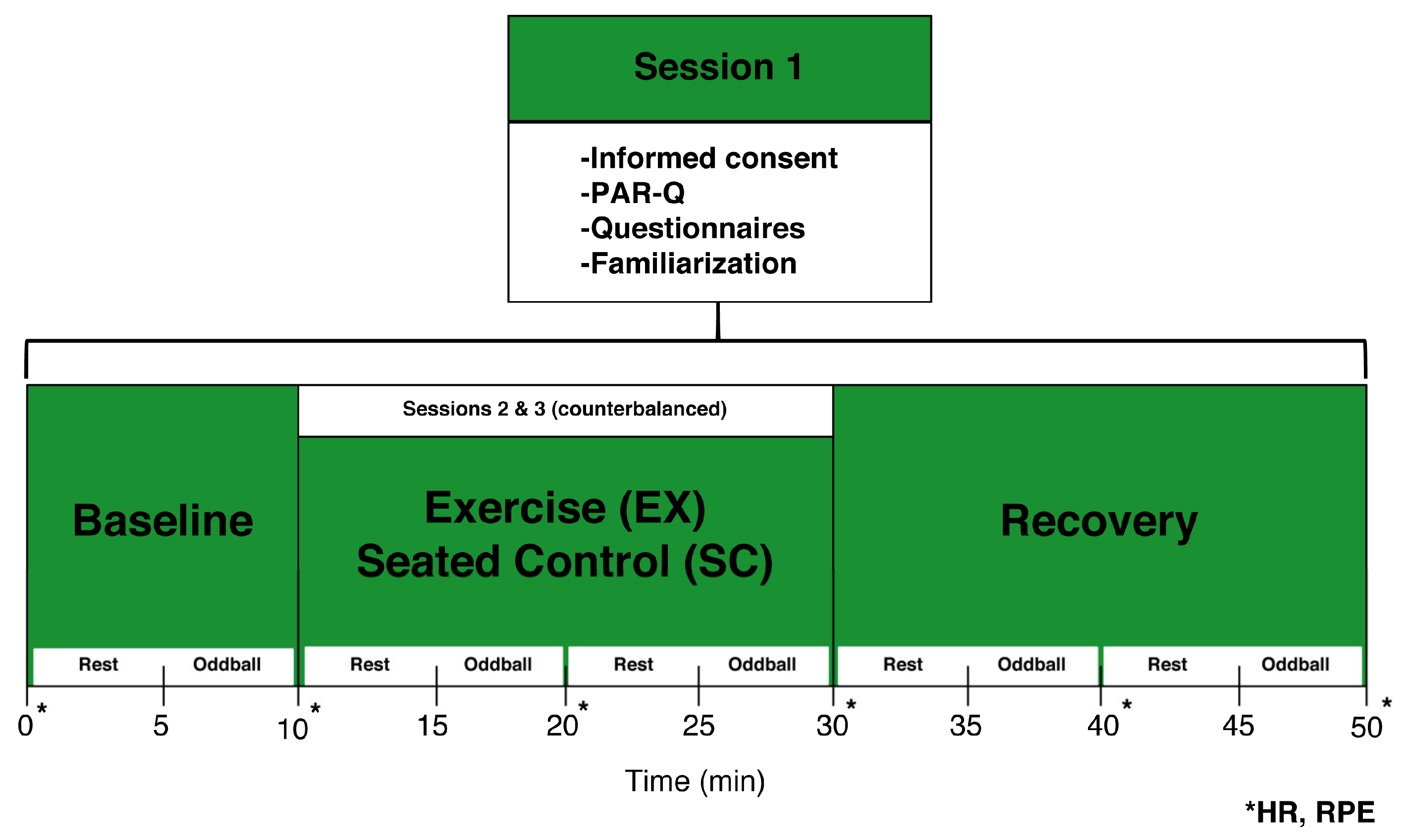 Session 1

-Informed consent
-PAR-Q
-Questionnaires
-Familiarization

Sessions 2 & 3 (counterbalanced)

Baseline

Exercise (EX)
Seated Control (SC)

Recovery

Rest Oddball Rest Oddball Rest Oddball Rest Oddball Rest Oddball

0* 5 10* 15 20* 25 30* 35 40* 45 50*

Time (min)

*HR, RPE